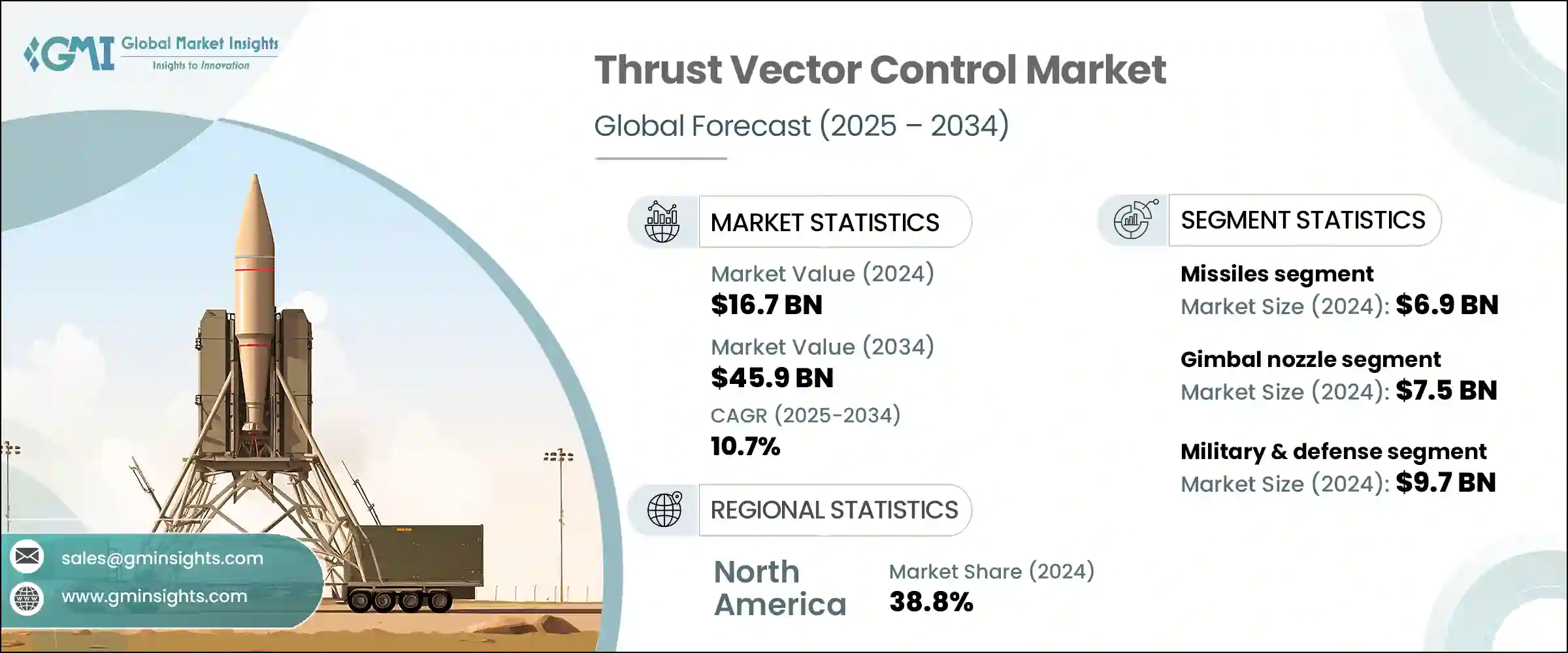 GMI Global Market Insights
Insights to Innovation

Thrust Vector Control Market

Global Forecast (2025 – 2034)

MARKET STATISTICS

Market Value (2024)
$16.7 BN

Market Value (2034)
$45.9 BN

CAGR (2025-2034)
10.7%

REGIONAL STATISTICS

North America

Market Share (2024)
38.8%

SEGMENT STATISTICS

Missiles segment
Market Size (2024): $6.9 BN

Gimbal nozzle segment
Market Size (2024): $7.5 BN

Military & defense segment
Market Size (2024): $9.7 BN

sales@gminsights.com

www.gminsights.com